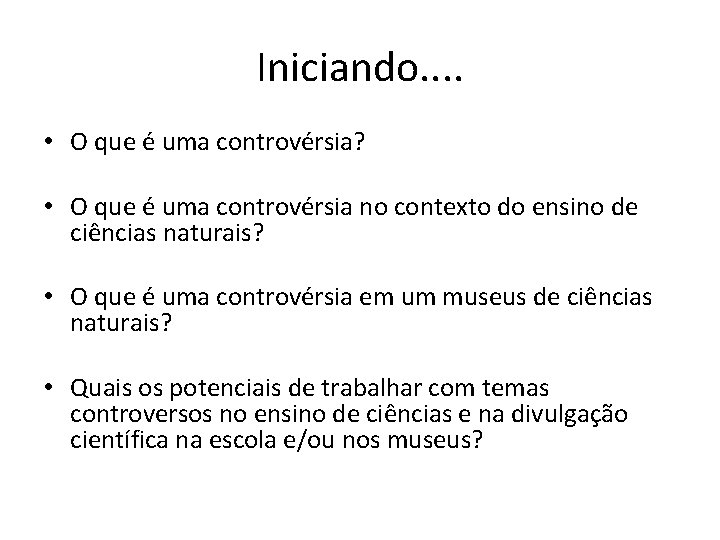 Iniciando....

• O que é uma controvérsia?

• O que é uma controvérsia no contexto do ensino de ciências naturais?

• O que é uma controvérsia em um museus de ciências naturais?

• Quais os potenciais de trabalhar com temas controversos no ensino de ciências e na divulgação científica na escola e/ou nos museus?